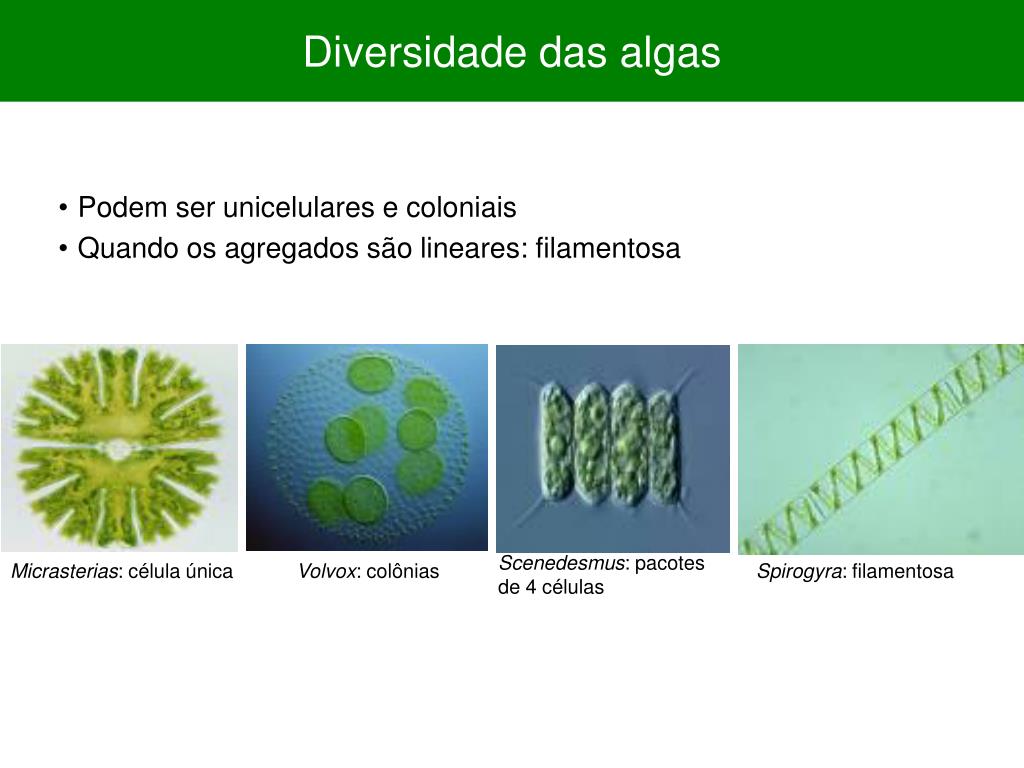 Diversidade das algas

• Podem ser unicelulares e coloniais
• Quando os agregados são lineares: filamentosa

Micrasterias: célula única

Volvox: colônias

Scenedesmus: pacotes de 4 células

Spirogyra: filamentosa